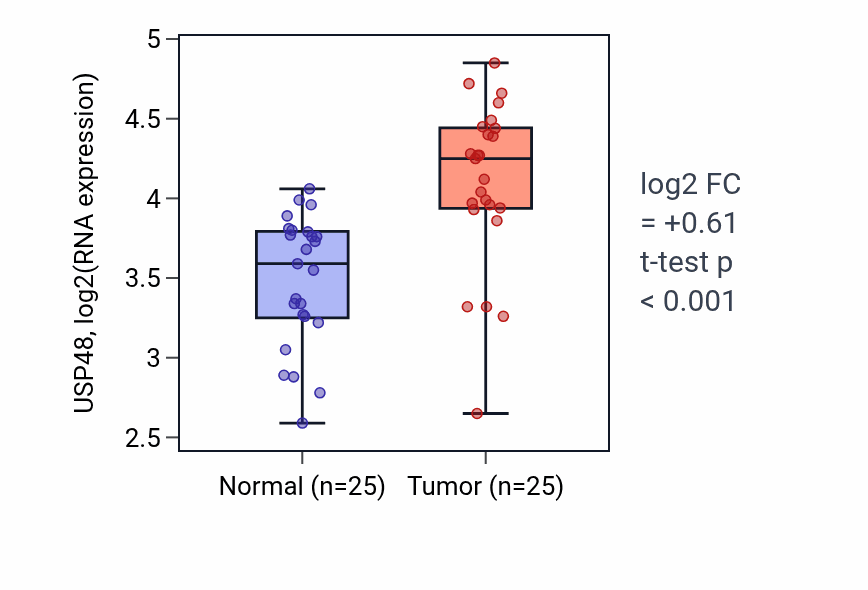 USP48, log2(RNA expression)

5
4.5
4
3.5
3
2.5

Normal (n=25)
Tumor (n=25)

log2 FC
= +0.61
t-test p
< 0.001